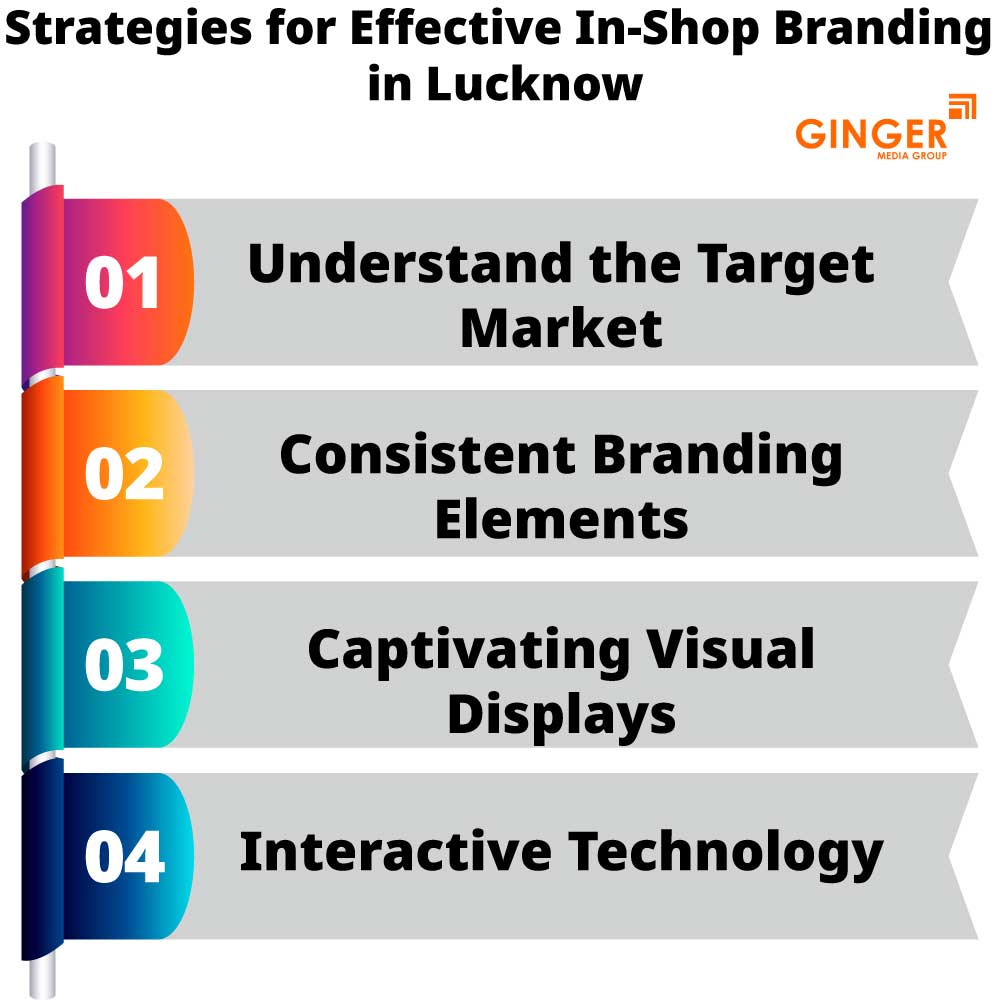 Strategies for Effective In-Shop Branding in Lucknow

GINGER
MEDIA GROUP

01 Understand the Target Market

02 Consistent Branding Elements

03 Captivating Visual Displays

04 Interactive Technology